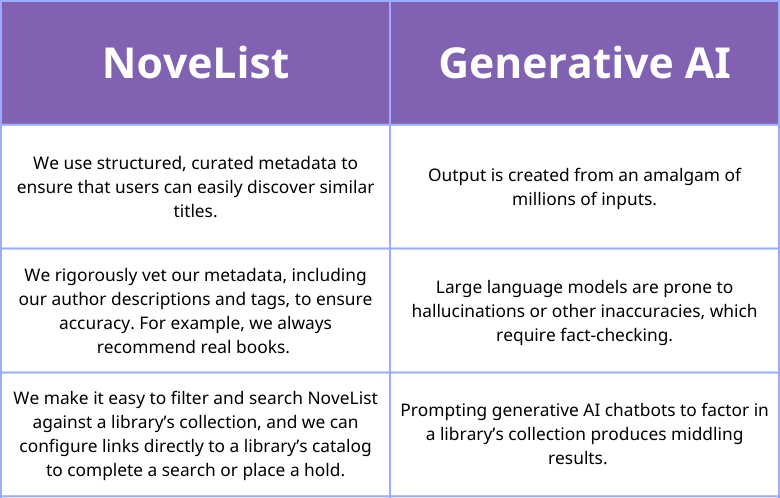 | NoveList | Generative AI |
|---|---|
| We use structured, curated metadata to ensure that users can easily discover similar titles. | Output is created from an amalgam of millions of inputs. |
| We rigorously vet our metadata, including our author descriptions and tags, to ensure accuracy. For example, we always recommend real books. | Large language models are prone to hallucinations or other inaccuracies, which require fact-checking. |
| We make it easy to filter and search NoveList against a library's collection, and we can configure links directly to a library's catalog to complete a search or place a hold. | Prompting generative AI chatbots to factor in a library's collection produces middling results. |